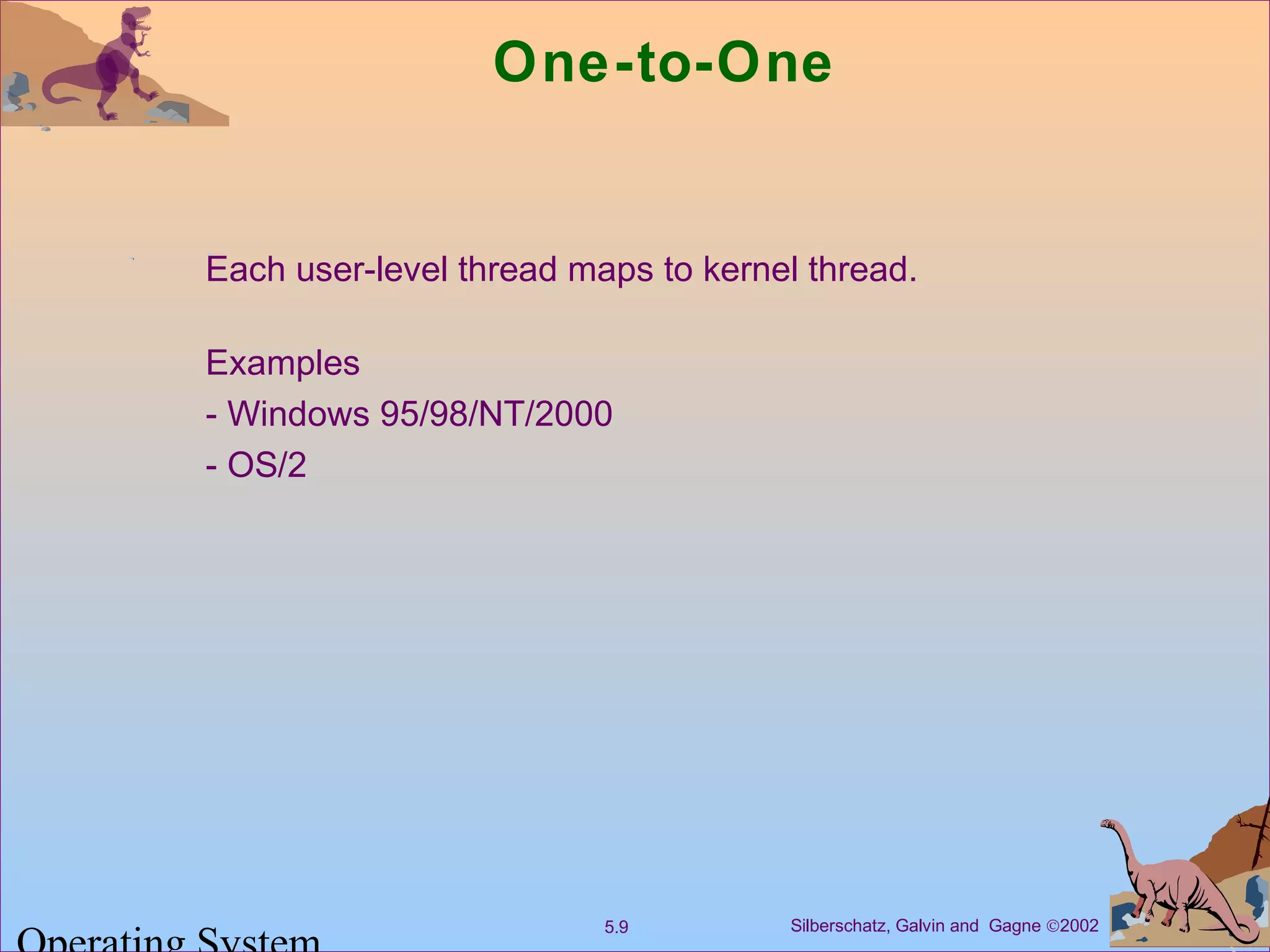 One-to-One

Each user-level thread maps to kernel thread.

Examples

- Windows 95/98/NT/2000

- OS/2

Operating System

5.9

Silberschatz, Galvin and Gagne ©2002